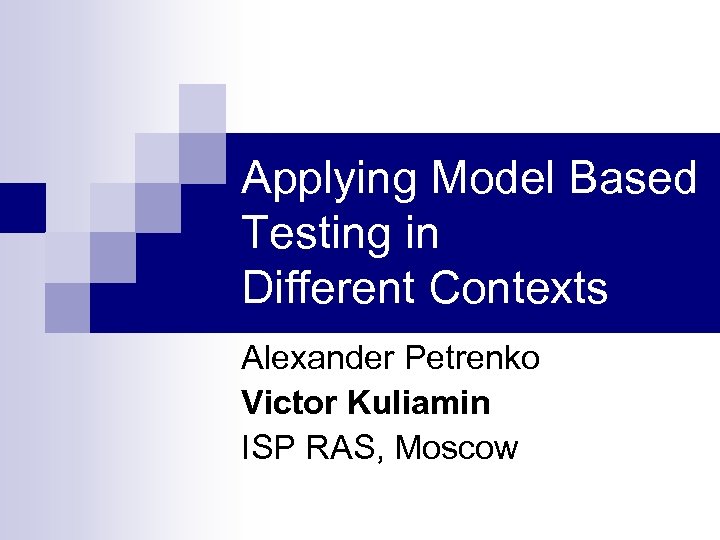 Applying Model Based Testing in Different Contexts

Alexander Petrenko
Victor Kuliamin
ISP RAS, Moscow